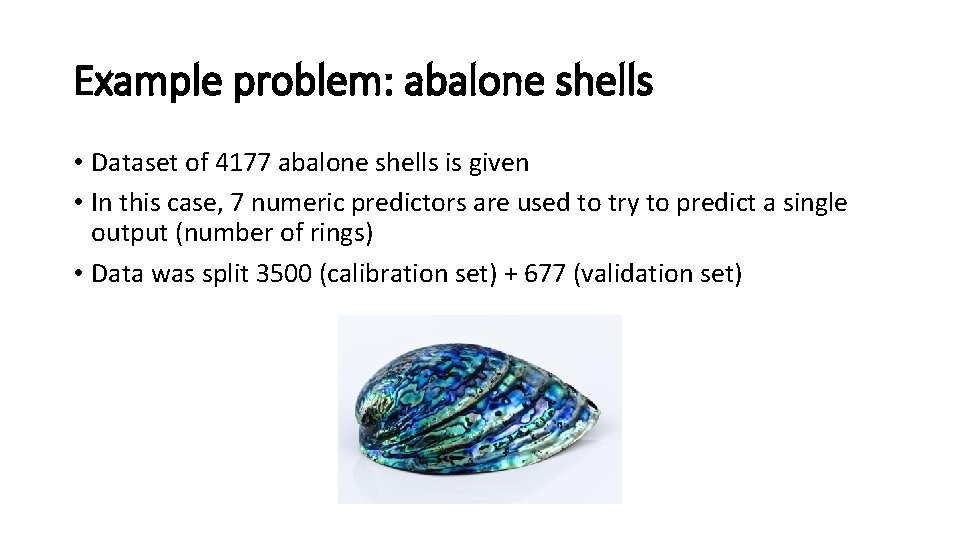 Example problem: abalone shells

• Dataset of 4177 abalone shells is given

• In this case, 7 numeric predictors are used to try to predict a single output (number of rings)

• Data was split 3500 (calibration set) + 677 (validation set)